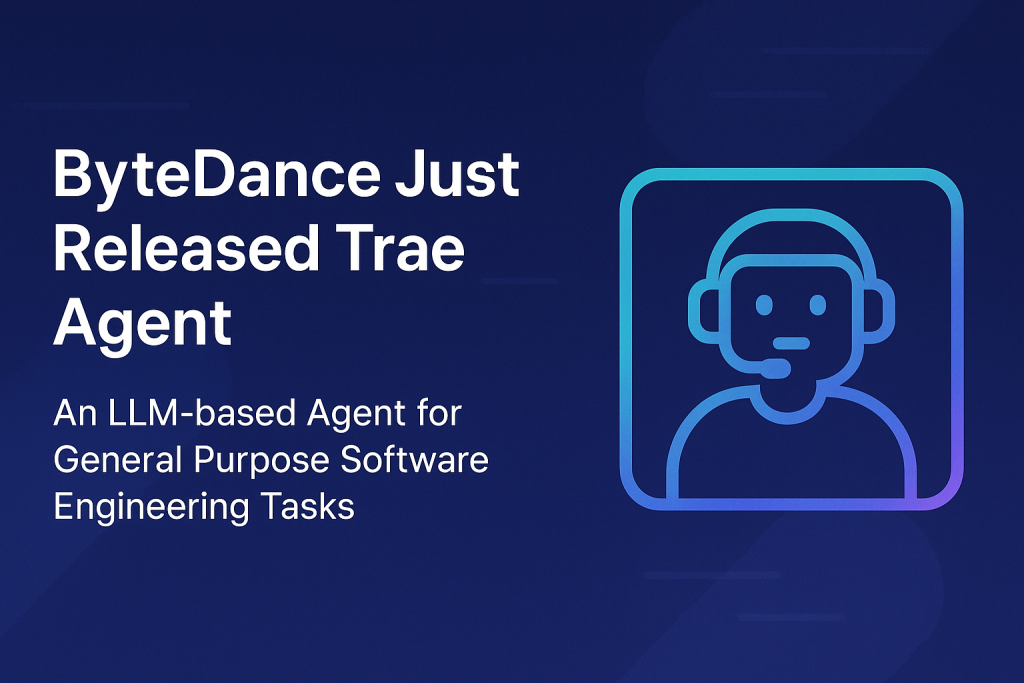 ByteDance Just Released Trae Agent

An LLM-based Agent for General Purpose Software Engineering Tasks